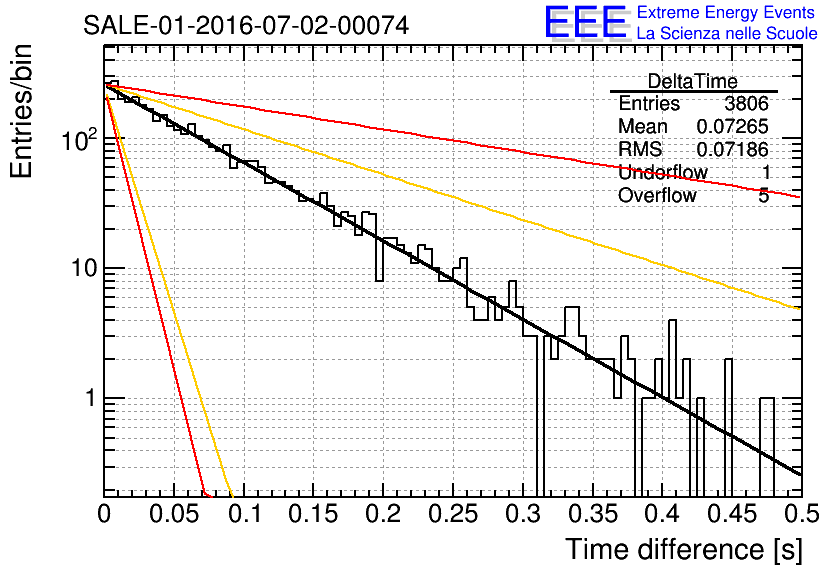 SALE-01-2016-07-02-00074

EEE Extreme Energy Events
La Scienza nelle Scuole

| DeltaTime | |
|---|---|
| Entries | 3806 |
| Mean | 0.07265 |
| RMS | 0.07186 |
| Underflow | 1 |
| Overflow | 5 |

Entries/bin

$10^2$

10

1

0 0.05 0.1 0.15 0.2 0.25 0.3 0.35 0.4 0.45 0.5

Time difference [s]